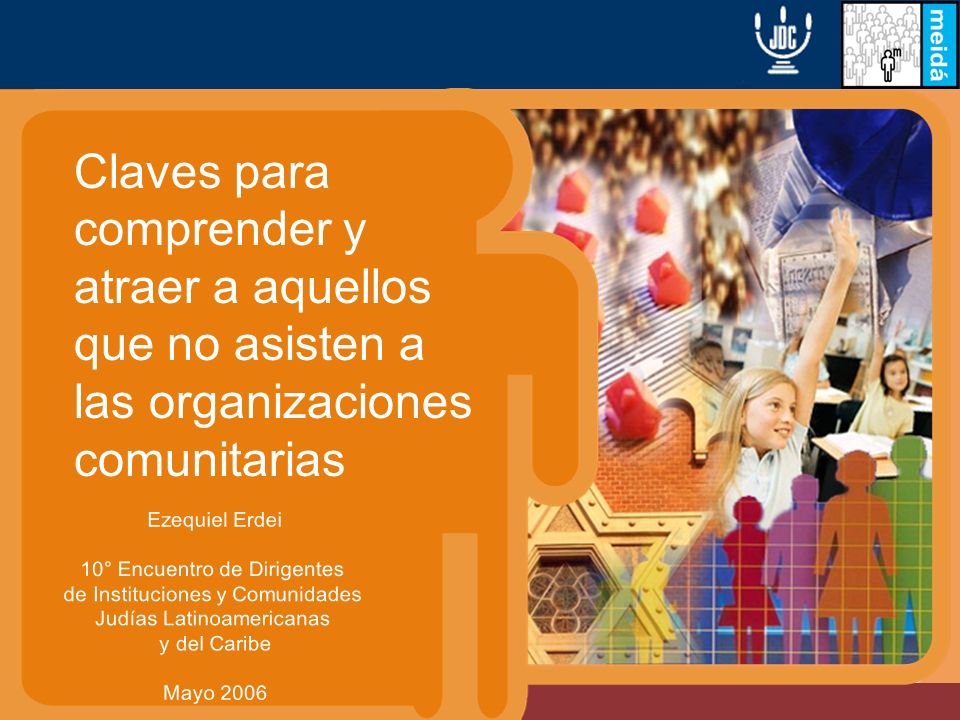 JDC

meidá

Claves para comprender y atraer a aquellos que no asisten a las organizaciones comunitarias

Ezequiel Erdei

10° Encuentro de Dirigentes de Instituciones y Comunidades Judías Latinoamericanas y del Caribe

Mayo 2006